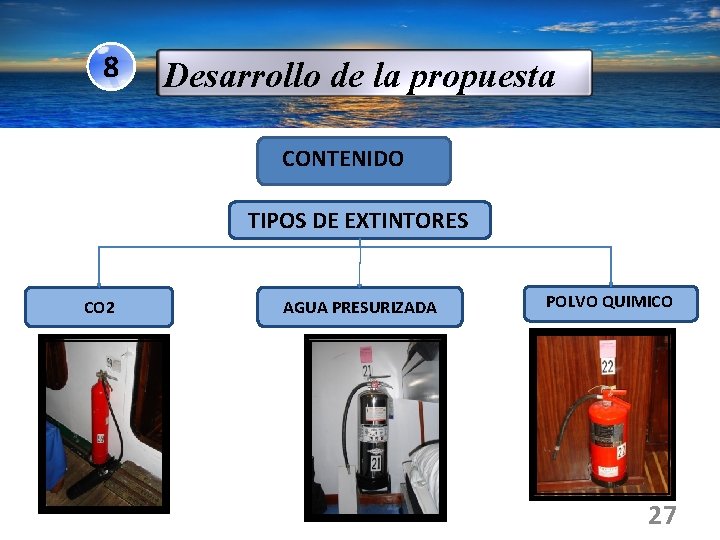 8

Desarrollo de la propuesta

CONTENIDO

TIPOS DE EXTINTORES

CO2

AGUA PRESURIZADA

POLVO QUIMICO

21

21

22

27